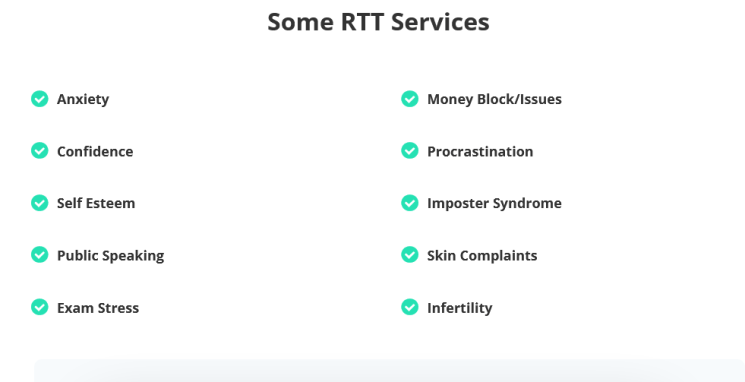 Some RTT Services

Anxiety

Confidence

Self Esteem

Public Speaking

Exam Stress

Money Block/Issues

Procrastination

Imposter Syndrome

Skin Complaints

Infertility